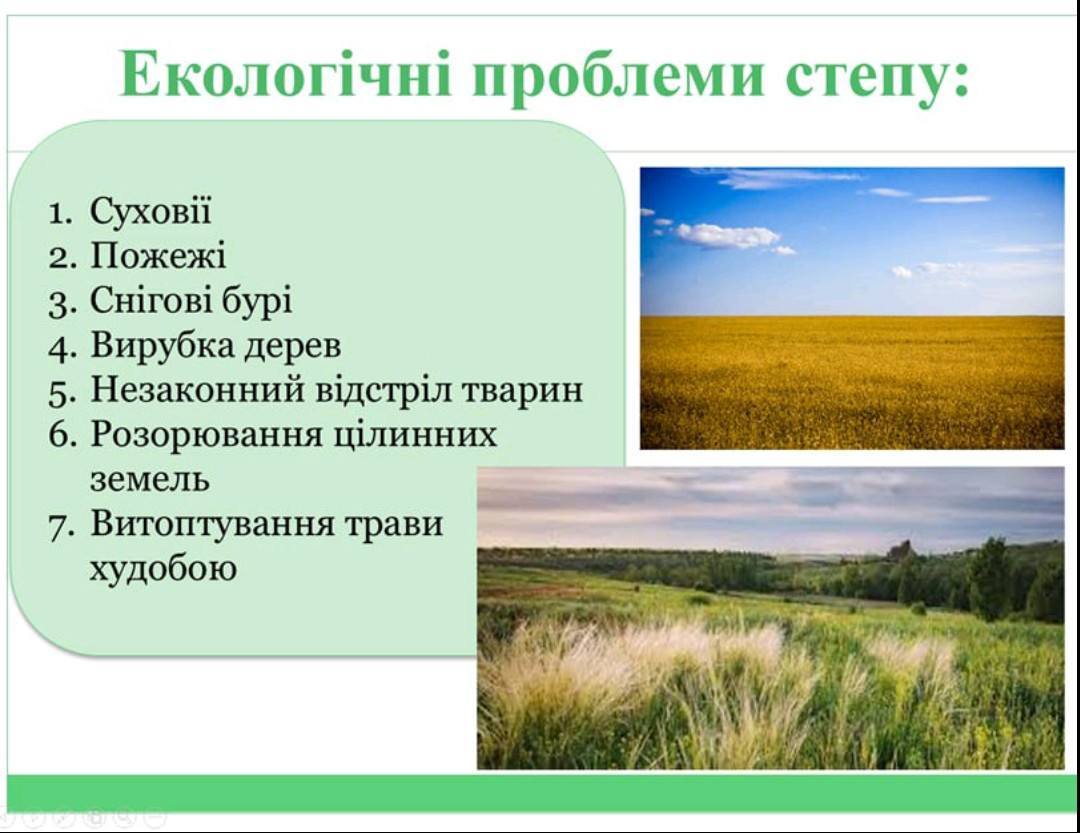 Екологічні проблеми степу:

1. Суховії
2. Пожежі
3. Снігові бурі
4. Вирубка дерев
5. Незаконний відстріл тварин
6. Розорювання цілинних земель
7. Витоптування трави худобою